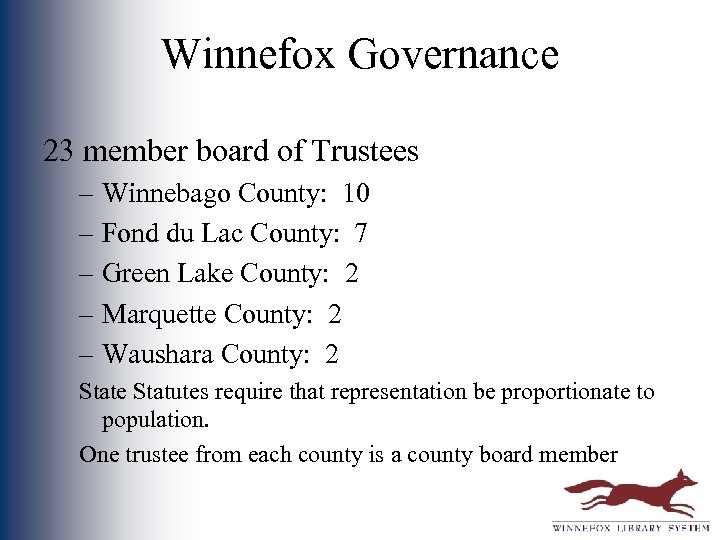 Winnefox Governance

23 member board of Trustees

– Winnebago County: 10

– Fond du Lac County: 7

– Green Lake County: 2

– Marquette County: 2

– Waushara County: 2

State Statutes require that representation be proportionate to population.

One trustee from each county is a county board member

WINNEFOX LIBRARY SYSTEM